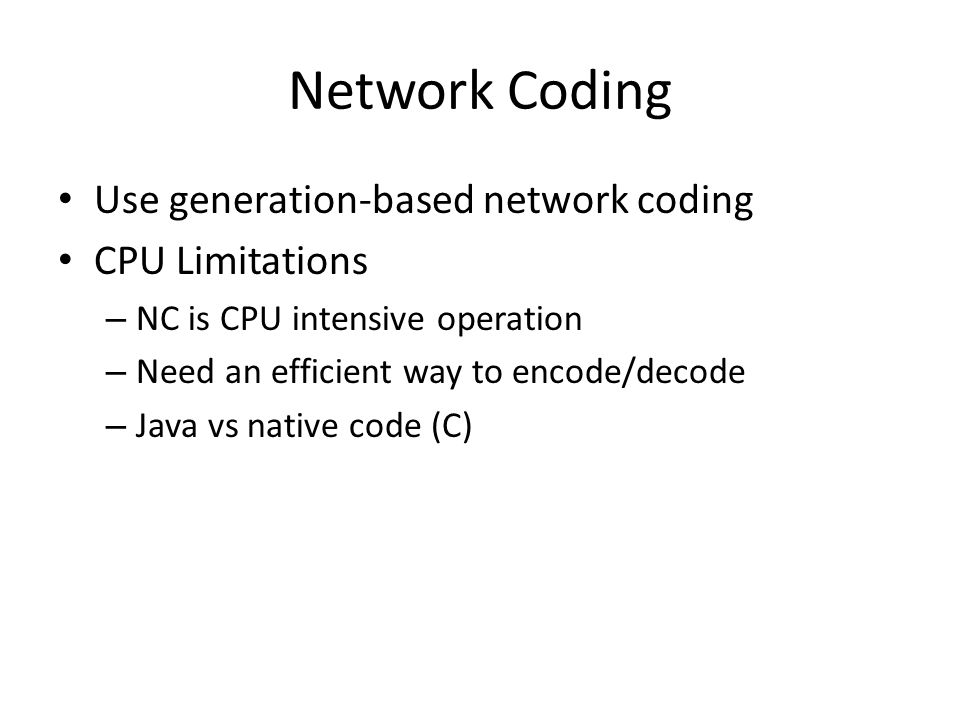 Network Coding

• Use generation-based network coding
• CPU Limitations
  – NC is CPU intensive operation
  – Need an efficient way to encode/decode
  – Java vs native code (C)